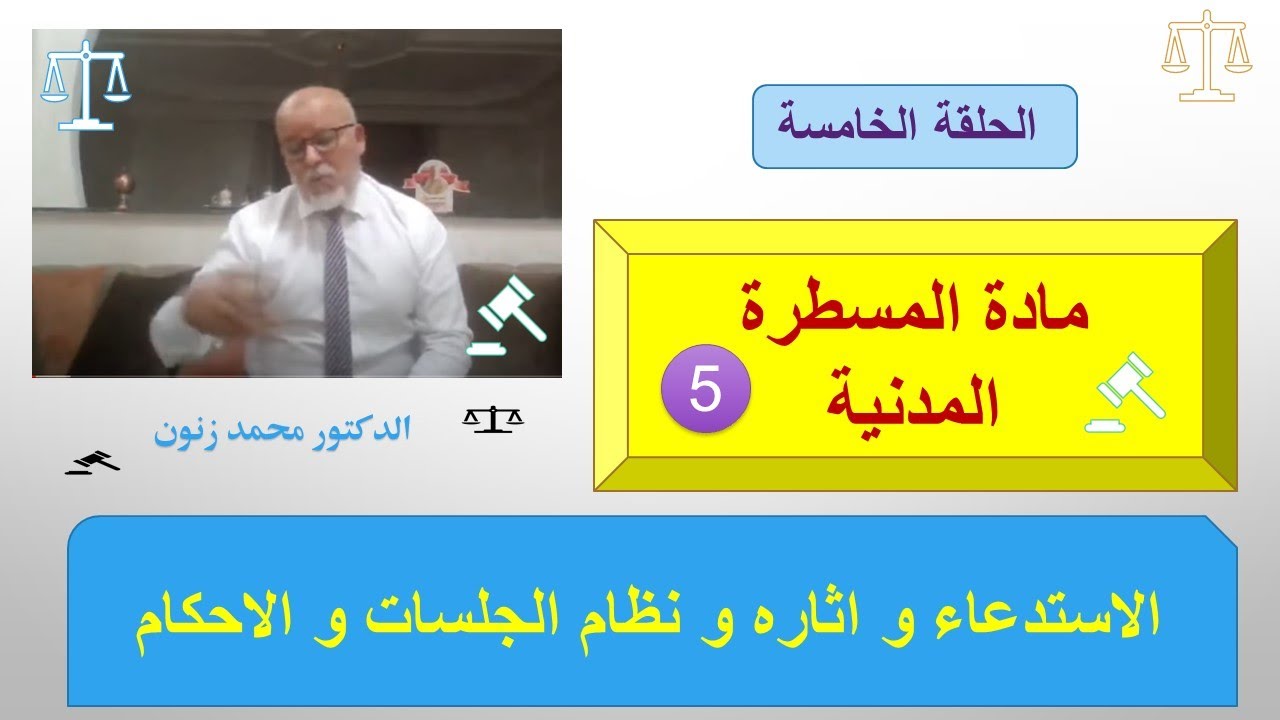 الحلقة الخامسة

مادة المسطرة المدنية

5

الدكتور محمد زنون

الاستدعاء و اثاره و نظام الجلسات و الاحكام